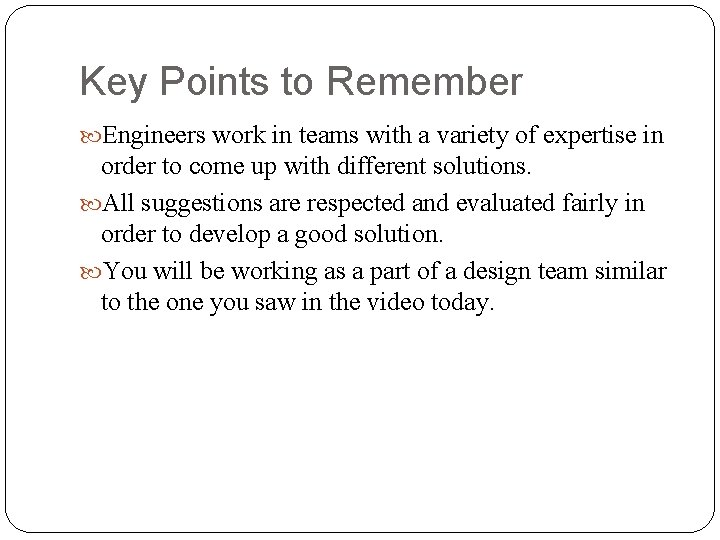 Key Points to Remember

Engineers work in teams with a variety of expertise in order to come up with different solutions.

All suggestions are respected and evaluated fairly in order to develop a good solution.

You will be working as a part of a design team similar to the one you saw in the video today.